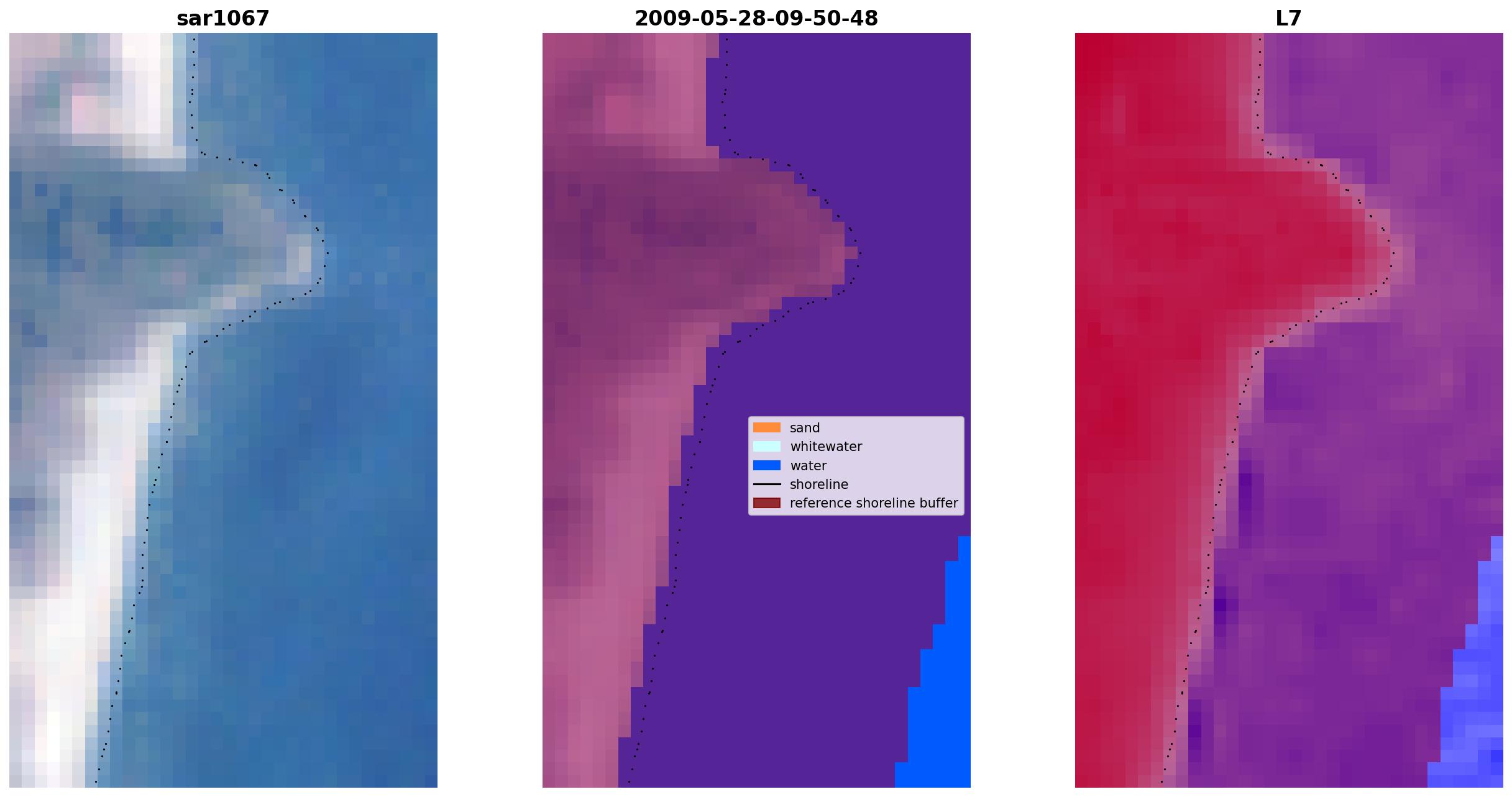 sar1067

2009-05-28-09-50-48

sand
whitewater
water
shoreline
reference shoreline buffer

L7